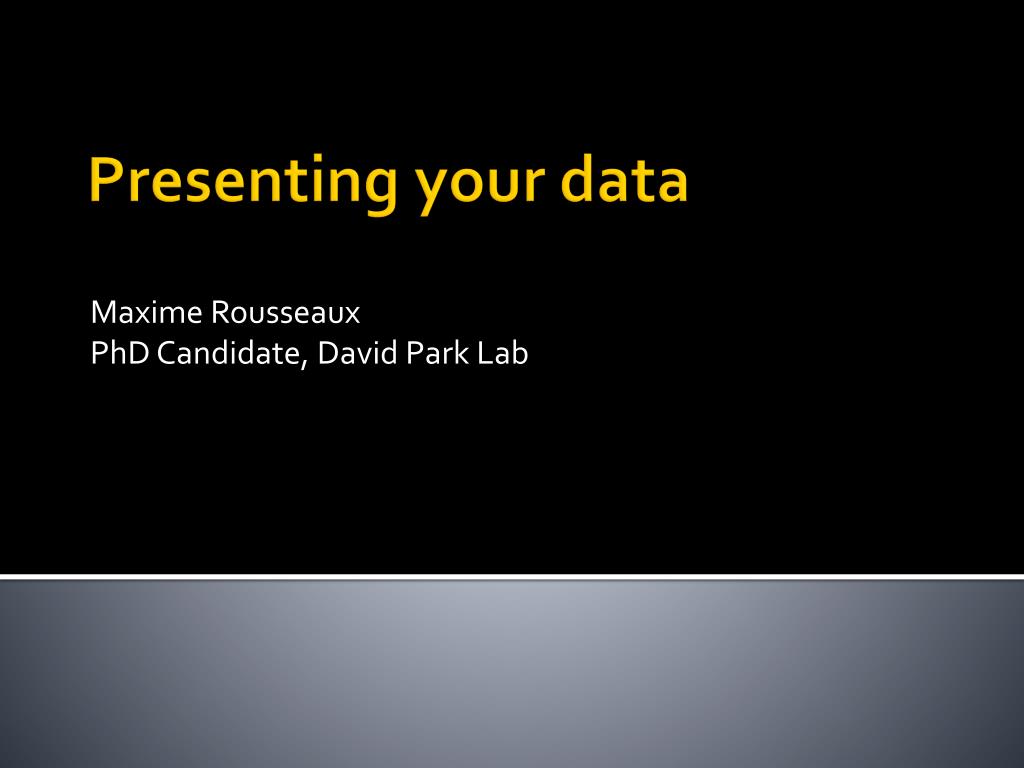 Presenting your data

Maxime Rousseaux
PhD Candidate, David Park Lab